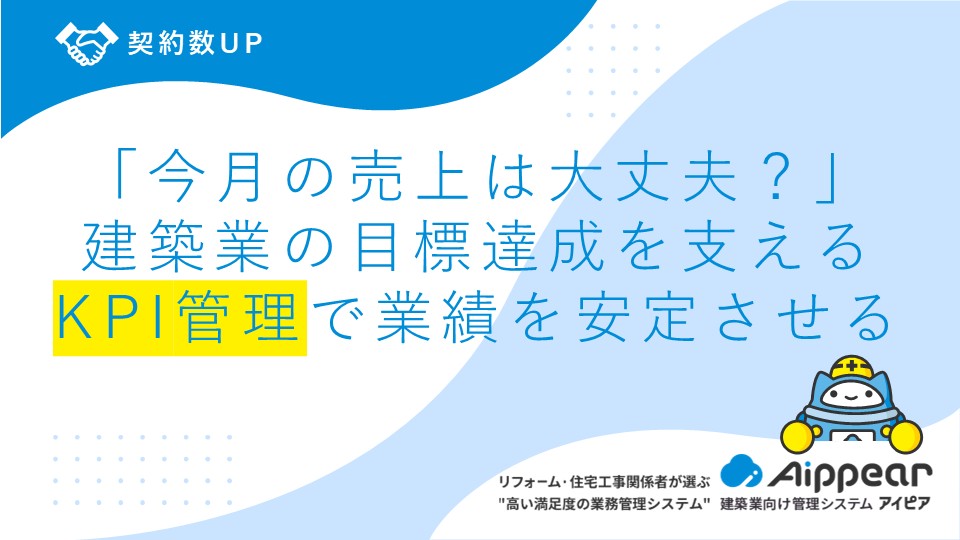 契約数UP

「今月の売上は大丈夫？」
建築業の目標達成を支える
KPI管理で業績を安定させる

リフォーム・住宅工事関係者が選ぶ
"高い満足度の業務管理システム"

Aippear
建築業向け管理システム アイピア